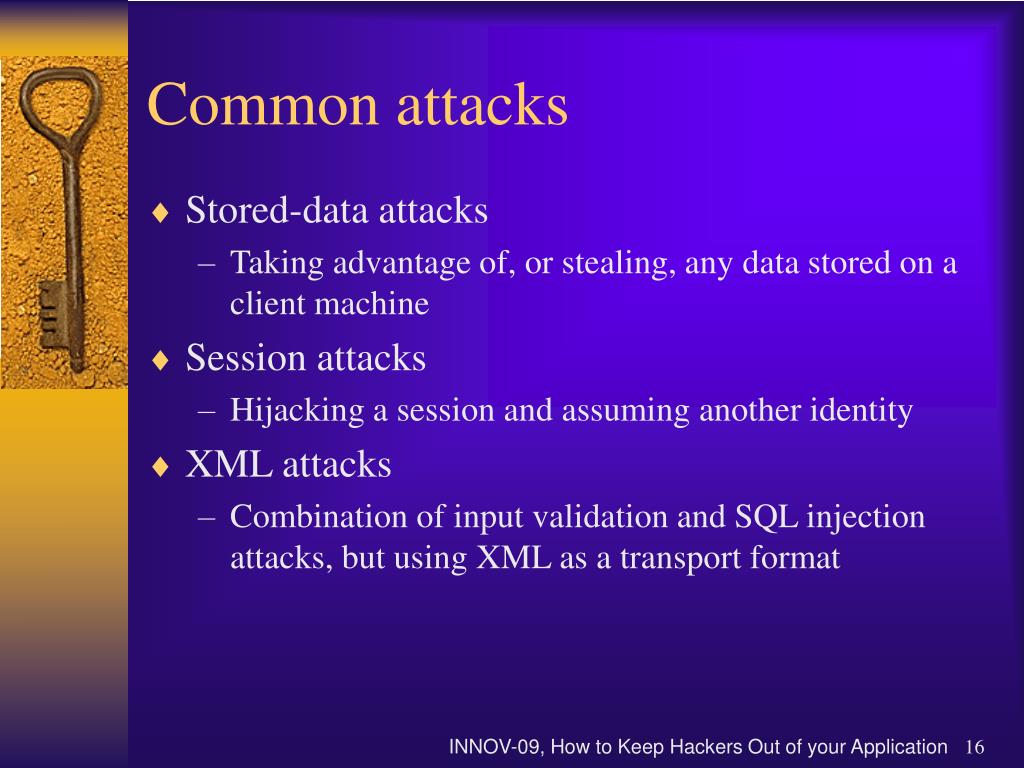 Common attacks

♦ Stored-data attacks
– Taking advantage of, or stealing, any data stored on a client machine

♦ Session attacks
– Hijacking a session and assuming another identity

♦ XML attacks
– Combination of input validation and SQL injection attacks, but using XML as a transport format

INNOV-09, How to Keep Hackers Out of your Application 16